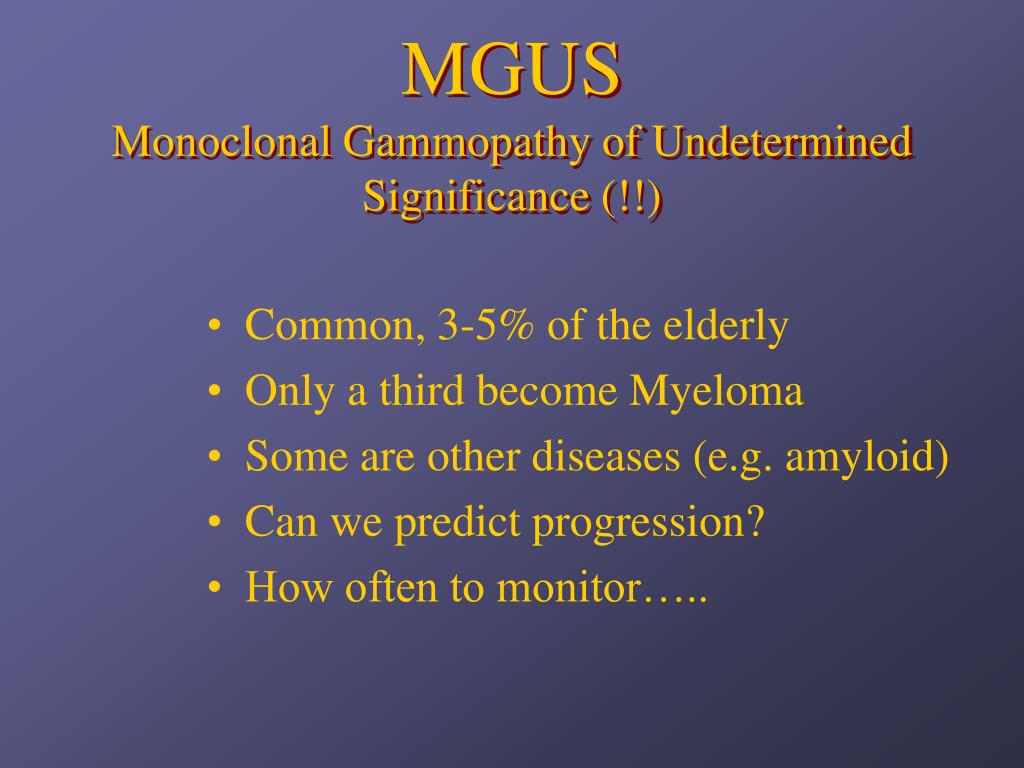 MGUS
Monoclonal Gammopathy of Undetermined Significance (!!)

• Common, 3-5% of the elderly
• Only a third become Myeloma
• Some are other diseases (e.g. amyloid)
• Can we predict progression?
• How often to monitor…..